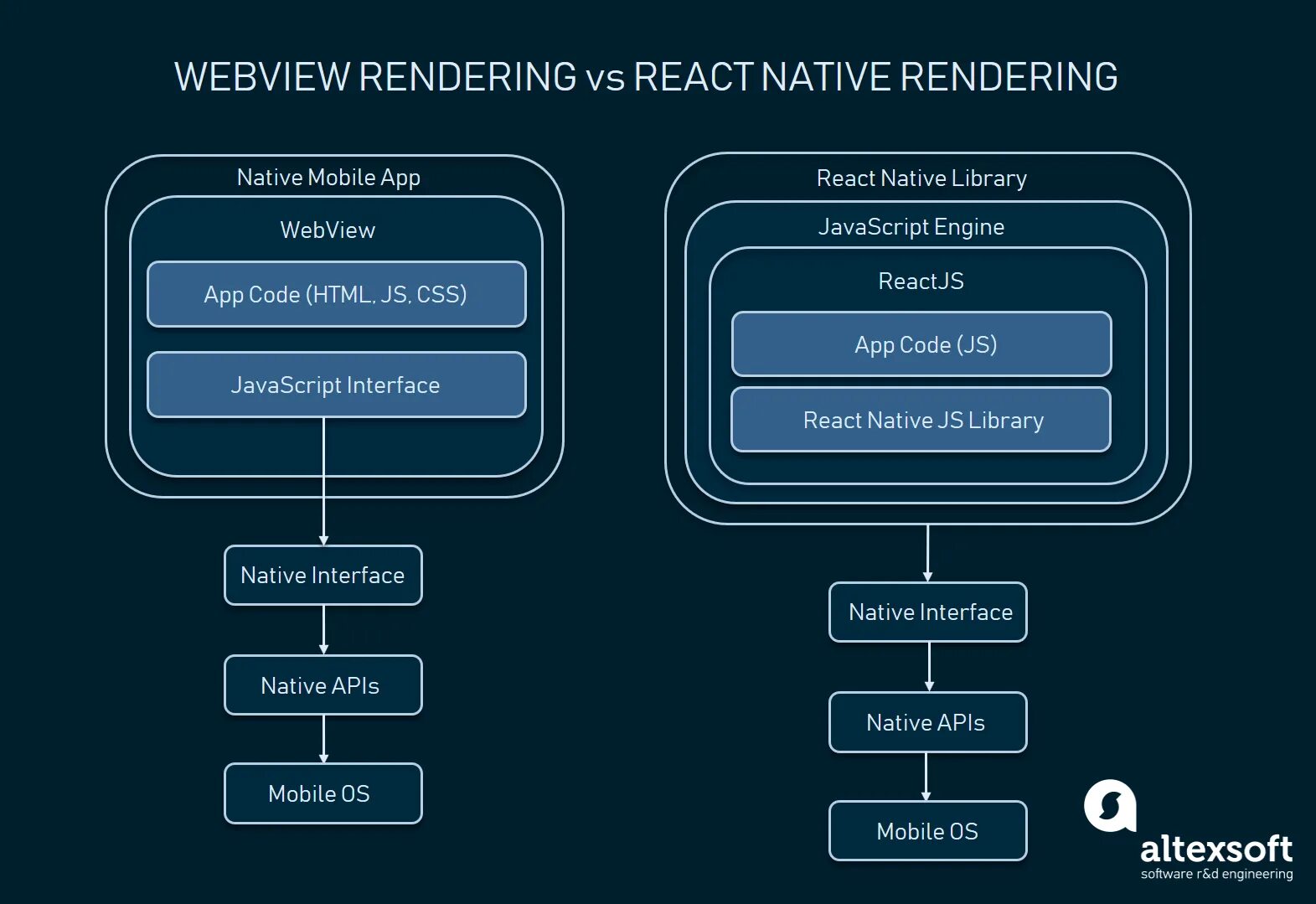 WEBVIEW RENDERING vs REACT NATIVE RENDERING

Native Mobile App

WebView

App Code (HTML, JS, CSS)

JavaScript Interface

Native Interface

Native APIs

Mobile OS

React Native Library

JavaScript Engine

ReactJS

App Code (JS)

React Native JS Library

Native Interface

Native APIs

Mobile OS

altexsoft
software r&d engineering